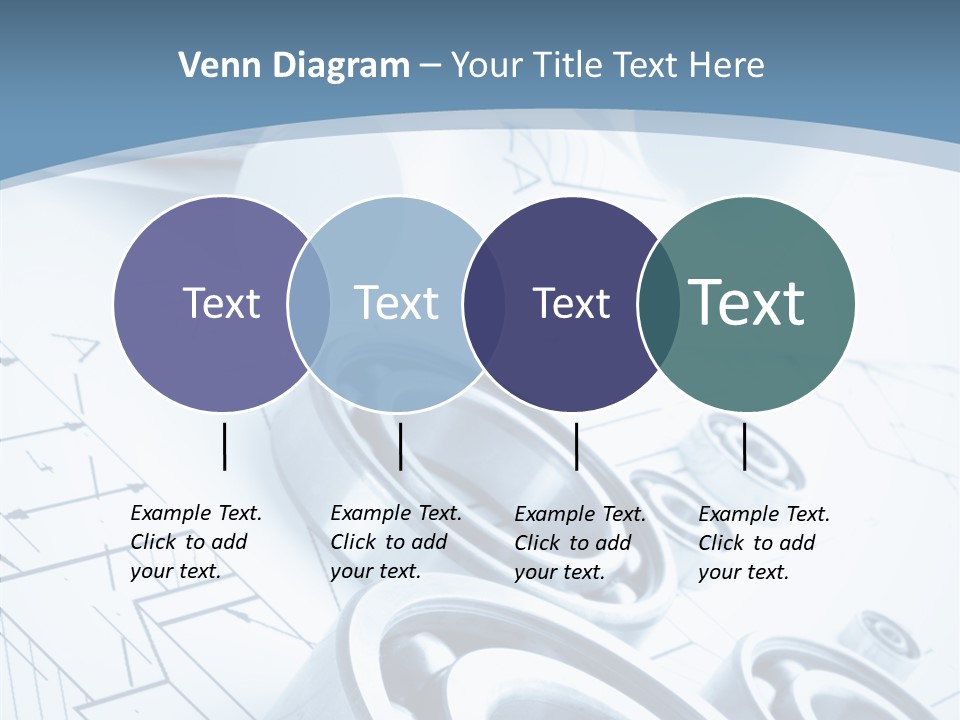 Venn Diagram – Your Title Text Here

Text

Text

Text

Text

Example Text. Click to add your text.

Example Text. Click to add your text.

Example Text. Click to add your text.

Example Text. Click to add your text.